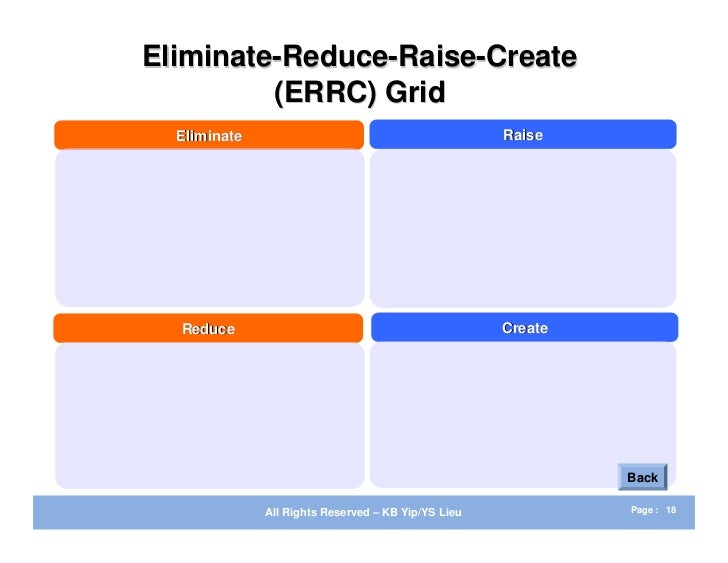 Eliminate-Reduce-Raise-Create (ERRC) Grid

Eliminate

Raise

Reduce

Create

Back

All Rights Reserved – KB Yip/YS Lieu

Page : 18